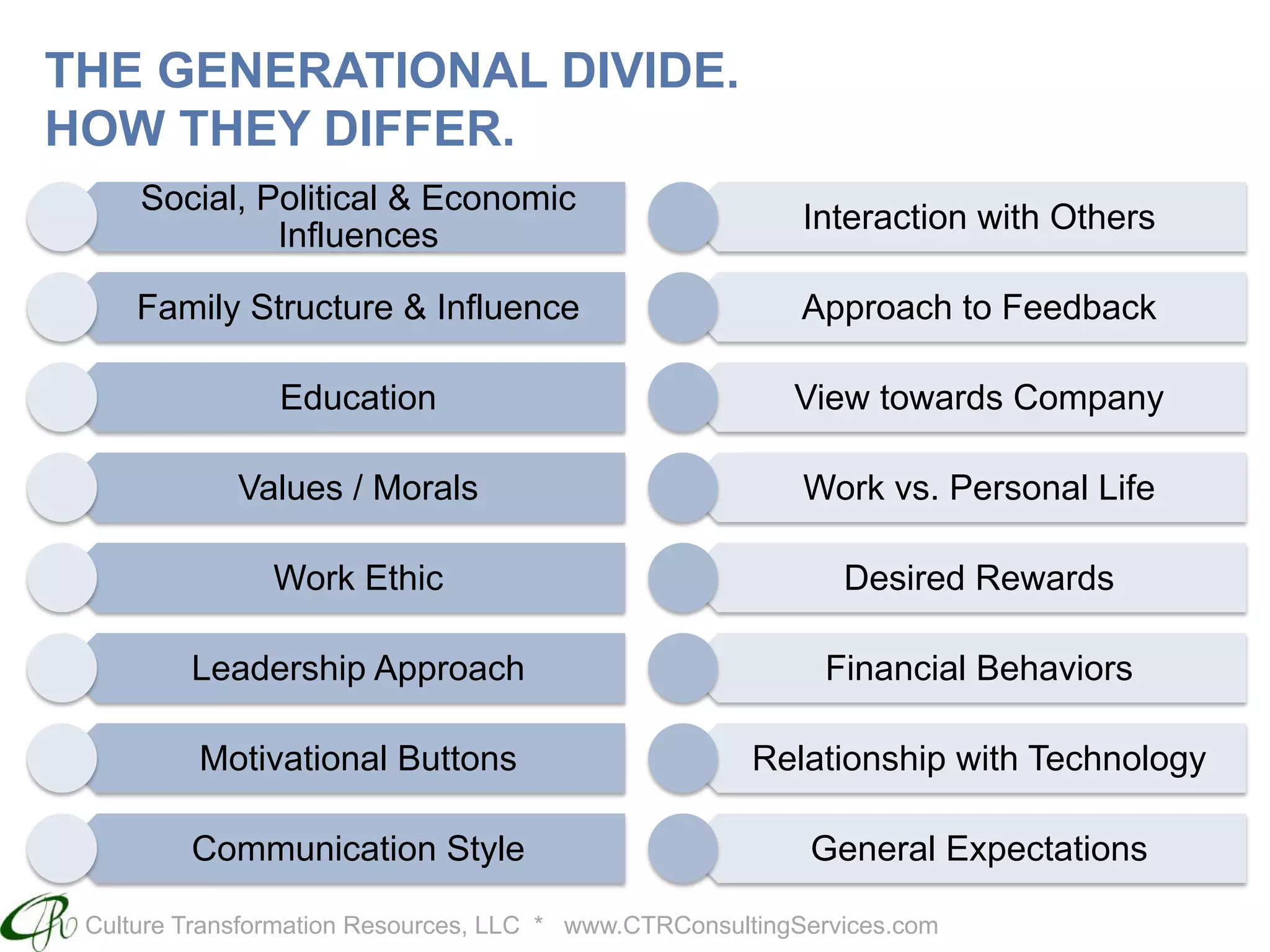 THE GENERATIONAL DIVIDE.
HOW THEY DIFFER.

Social, Political & Economic Influences

Family Structure & Influence

Education

Values / Morals

Work Ethic

Leadership Approach

Motivational Buttons

Communication Style

Interaction with Others

Approach to Feedback

View towards Company

Work vs. Personal Life

Desired Rewards

Financial Behaviors

Relationship with Technology

General Expectations

CTR Culture Transformation Resources, LLC * www.CTRConsultingServices.com